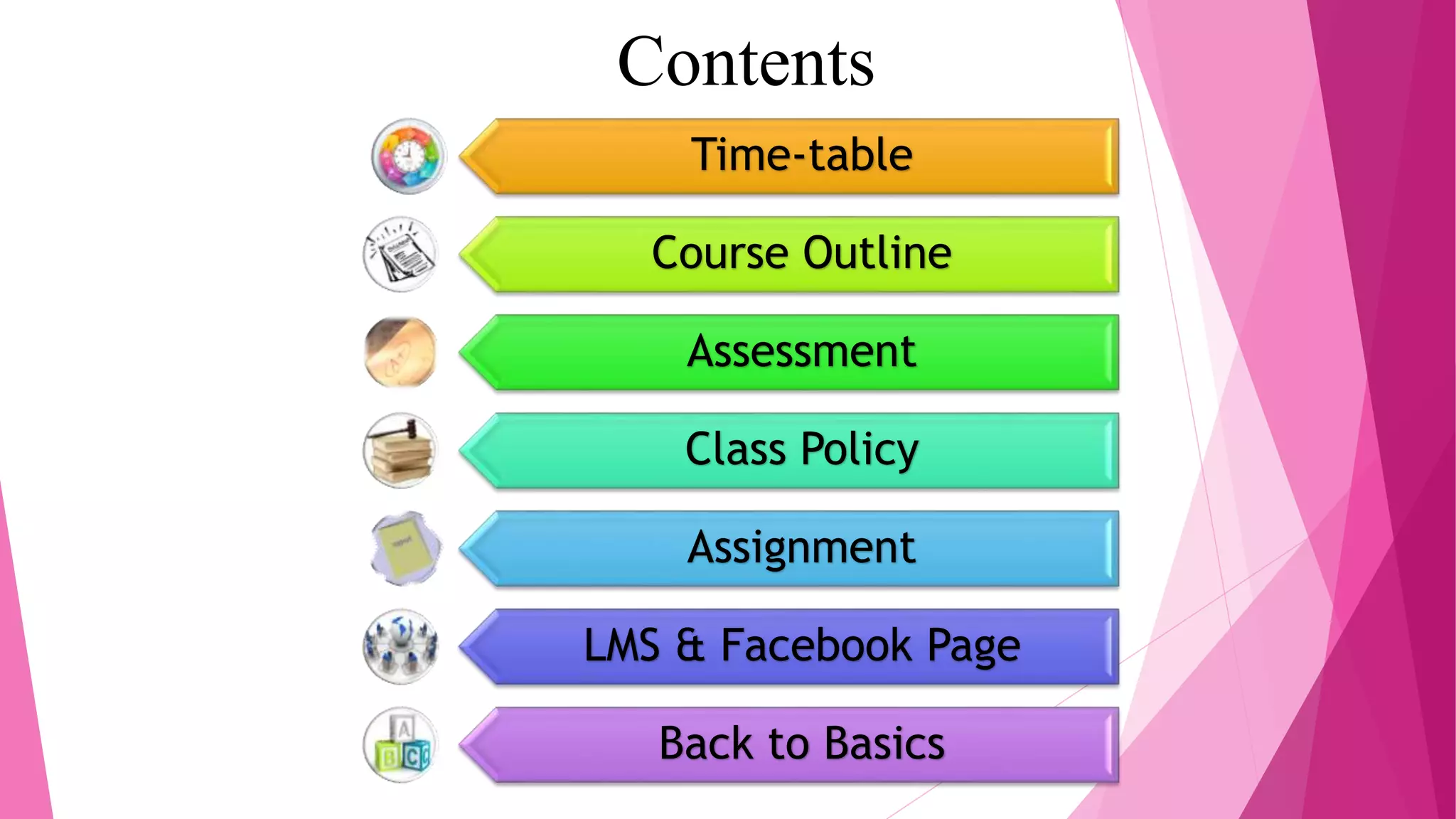 Contents

Time-table

Course Outline

Assessment

Class Policy

Assignment

LMS & Facebook Page

Back to Basics